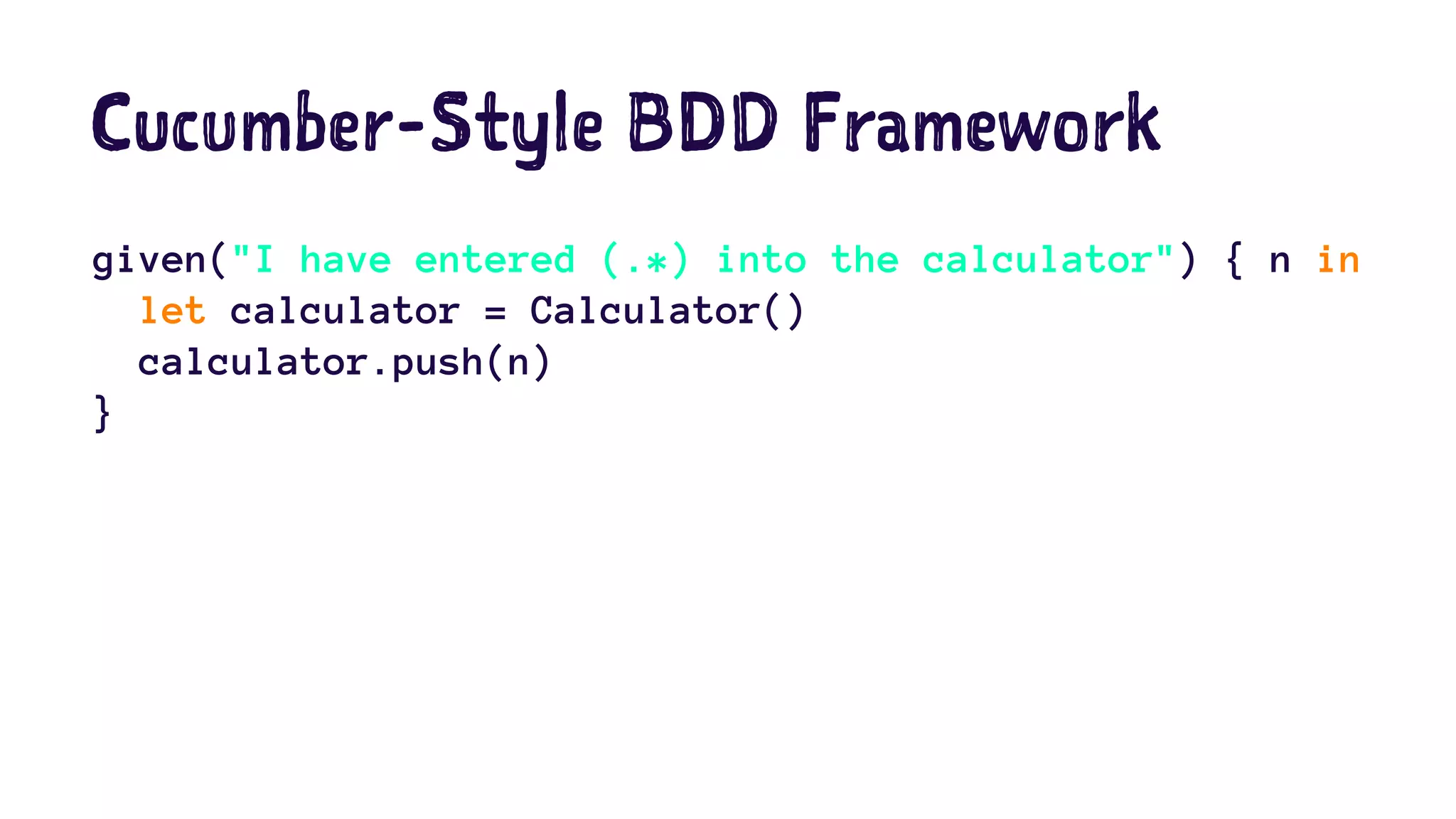 Cucumber-Style BDD Framework

given("I have entered (.*) into the calculator") { n in
  let calculator = Calculator()
  calculator.push(n)
}